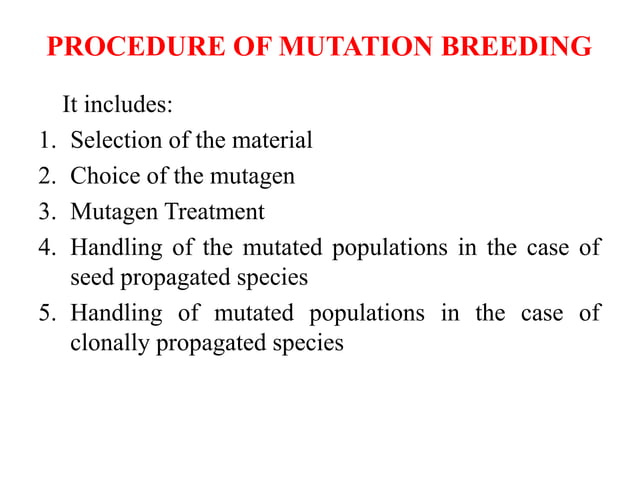 PROCEDURE OF MUTATION BREEDING

It includes:

1. Selection of the material
2. Choice of the mutagen
3. Mutagen Treatment
4. Handling of the mutated populations in the case of seed propagated species
5. Handling of mutated populations in the case of clonally propagated species